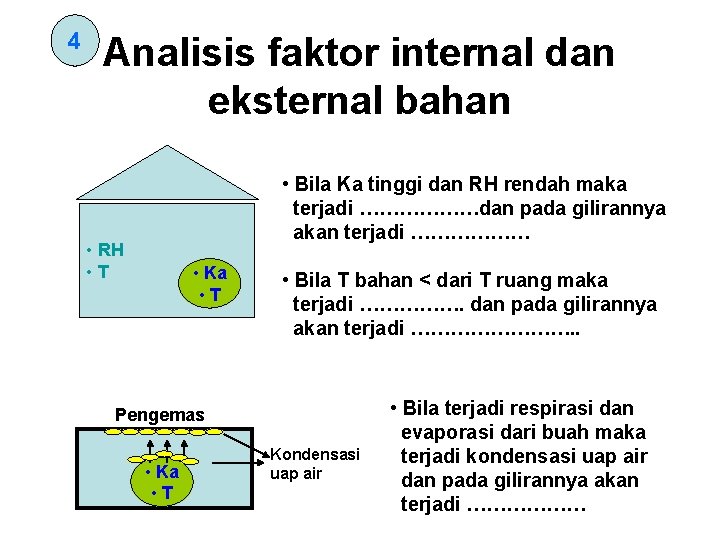 4

Analisis faktor internal dan eksternal bahan

• RH
• T

• Ka
• T

• Bila Ka tinggi dan RH rendah maka terjadi ………………dan pada gilirannya akan terjadi ………………

• Bila T bahan < dari T ruang maka terjadi ……………. dan pada gilirannya akan terjadi ……………………..

Pengemas

• Ka
• T

Kondensasi uap air

• Bila terjadi respirasi dan evaporasi dari buah maka terjadi kondensasi uap air dan pada gilirannya akan terjadi ………………